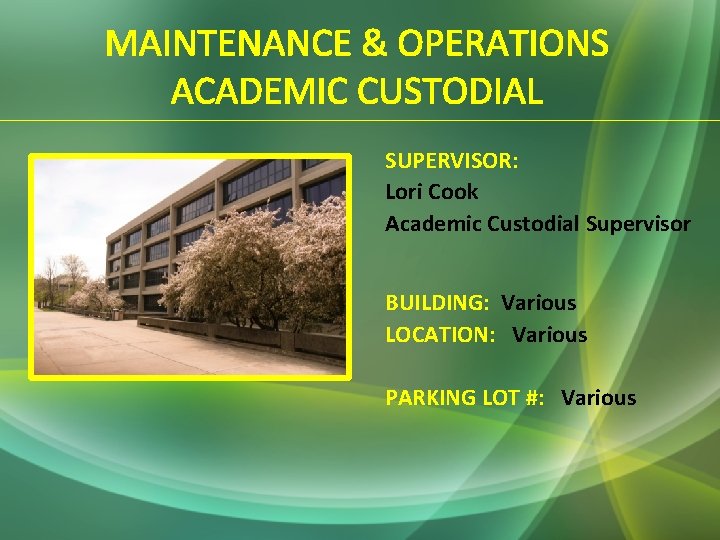 MAINTENANCE & OPERATIONS
ACADEMIC CUSTODIAL

SUPERVISOR:
Lori Cook
Academic Custodial Supervisor

BUILDING: Various
LOCATION: Various

PARKING LOT #: Various